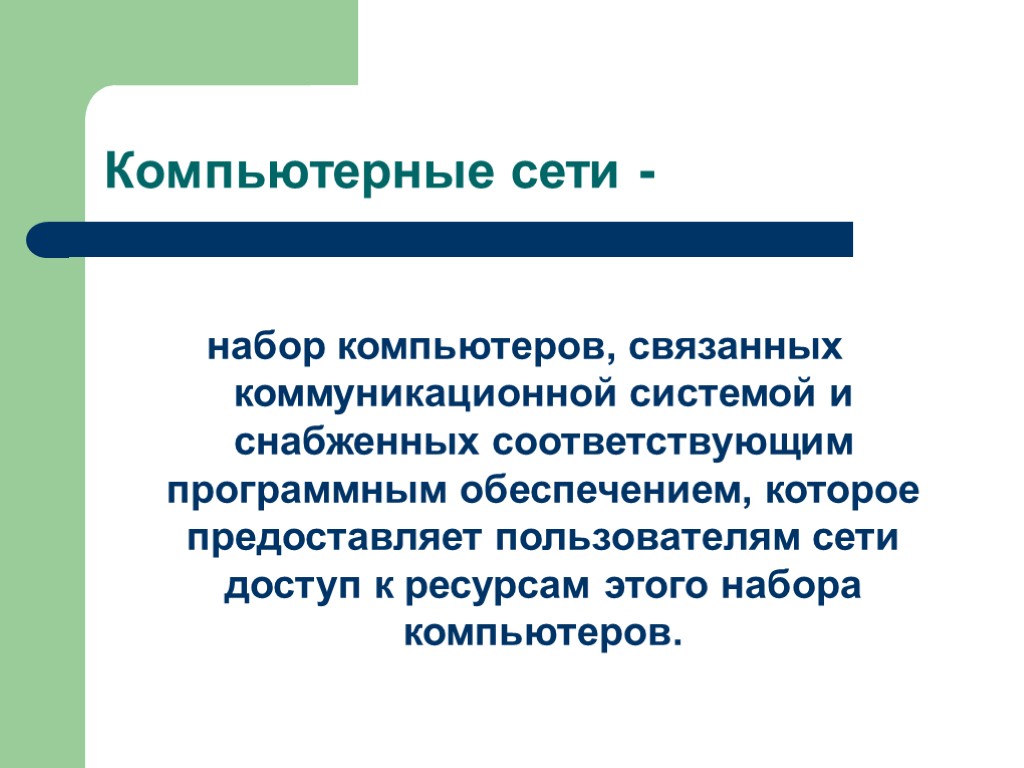 Компьютерные сети -

набор компьютеров, связанных коммуникационной системой и снабженных соответствующим программным обеспечением, которое предоставляет пользователям сети доступ к ресурсам этого набора компьютеров.